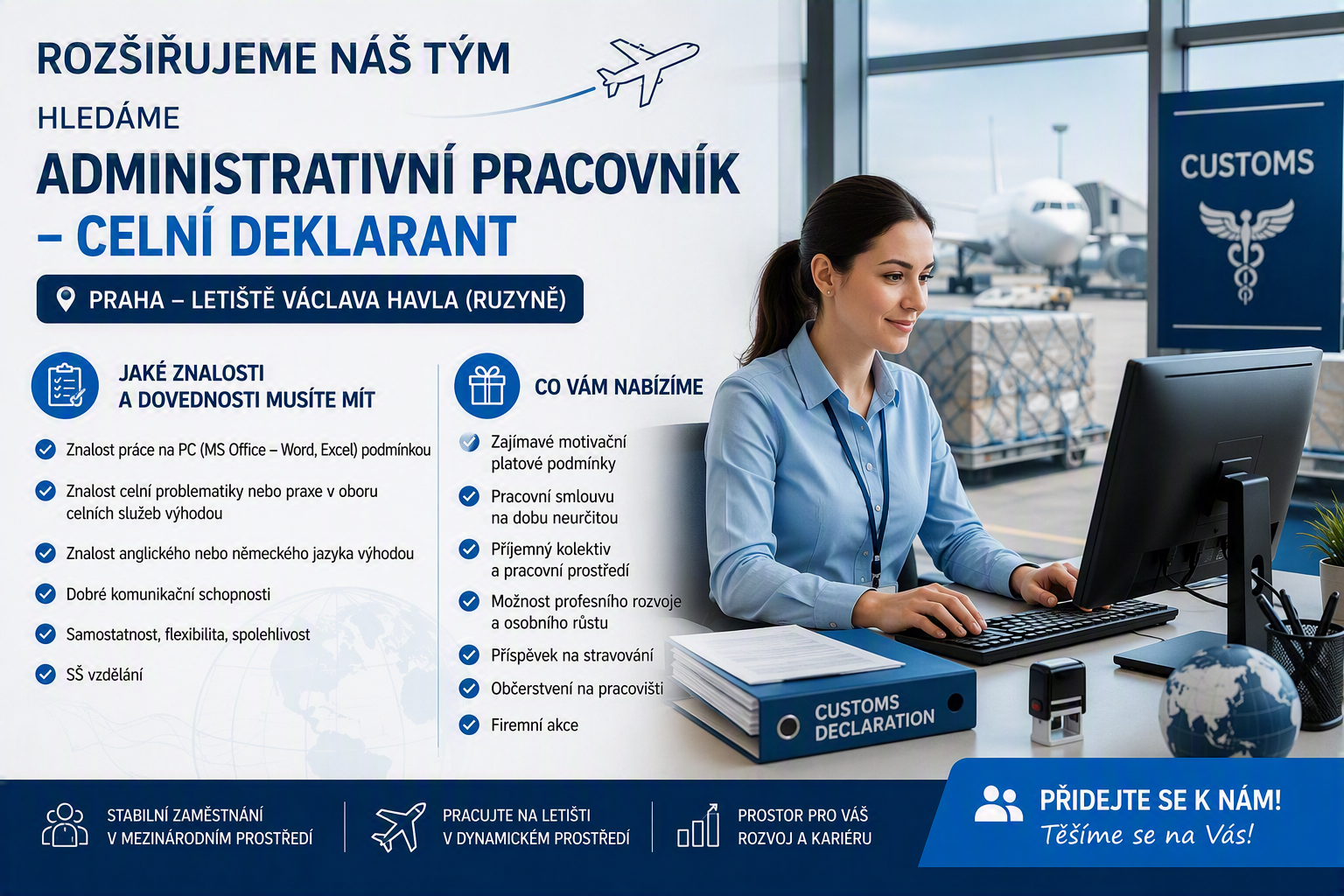 ROZŠIŘUJEME NÁŠ TÝM

HLEDÁME

ADMINISTRATIVNÍ PRACOVNÍK – CELNÍ DEKLARANT

PRAHA – LETIŠTĚ VÁCLAVA HAVLA (RUZYNĚ)

JAKÉ ZNALOSTI A DOVEDNOSTI MUSÍTE MÍT

Znalost práce na PC (MS Office – Word, Excel) podmínkou

Znalost celní problematiky nebo praxe v oboru celních služeb výhodou

Znalost anglického nebo německého jazyka výhodou

Dobré komunikační schopnosti

Samostatnost, flexibilita, spolehlivost

SŠ vzdělání

CO VÁM NABÍZÍME

Zajímavé motivační platové podmínky

Pracovní smlouvu na dobu neurčitou

Příjemný kolektiv a pracovní prostředí

Možnost profesního rozvoje a osobního růstu

Příspěvek na stravování

Občerstvení na pracovišti

Firemní akce

CUSTOMS

CUSTOMS DECLARATION

STABILNÍ ZAMĚSTNÁNÍ V MEZINÁRODNÍM PROSTŘEDÍ

PRACUJTE NA LETIŠTI V DYNAMICKÉM PROSTŘEDÍ

PROSTOR PRO VÁŠ ROZVOJ A KARIÉRU

PŘIDEJTE SE K NÁM!
Těšíme se na Vás!